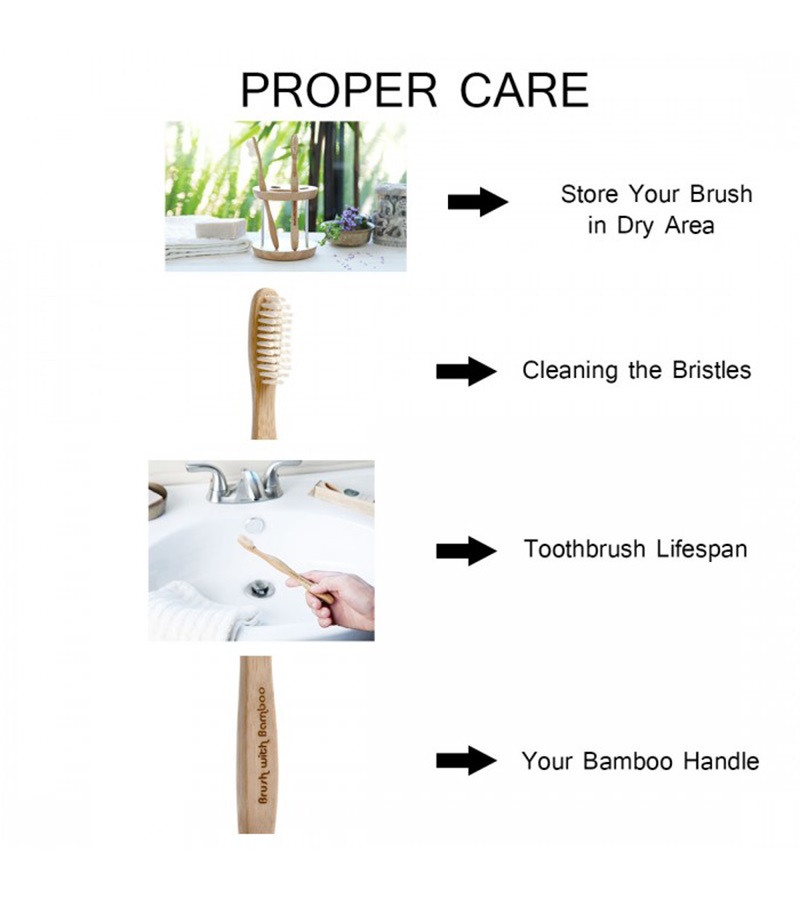 PROPER CARE

Store Your Brush in Dry Area

Cleaning the Bristles

Toothbrush Lifespan

Brush with Bamboo

Your Bamboo Handle